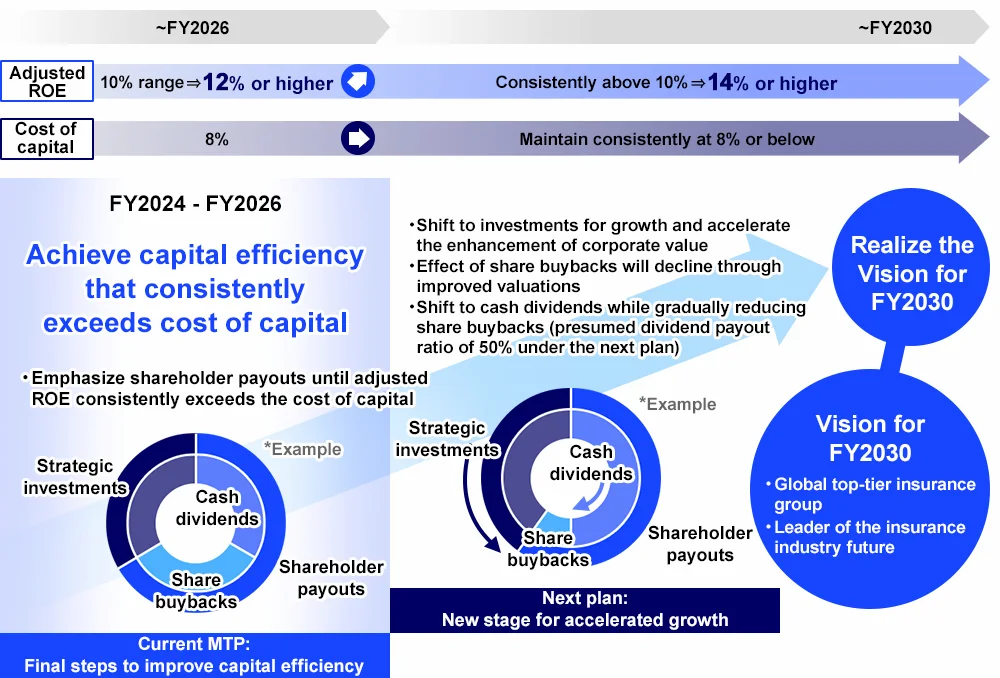 ~FY2026

~FY2030

Adjusted ROE

10% range⇒12% or higher

Consistently above 10%⇒14% or higher

Cost of capital

8%

Maintain consistently at 8% or below

FY2024 - FY2026

Achieve capital efficiency that consistently exceeds cost of capital

・Emphasize shareholder payouts until adjusted ROE consistently exceeds the cost of capital

*Example

Strategic investments

Cash dividends

Share buybacks

Shareholder payouts

Current MTP:
Final steps to improve capital efficiency

・Shift to investments for growth and accelerate the enhancement of corporate value
・Effect of share buybacks will decline through improved valuations
・Shift to cash dividends while gradually reducing share buybacks (presumed dividend payout ratio of 50% under the next plan)

*Example

Strategic investments

Cash dividends

Share buybacks

Shareholder payouts

Next plan:
New stage for accelerated growth

Realize the Vision for FY2030

Vision for FY2030

・Global top-tier insurance group
・Leader of the insurance industry future